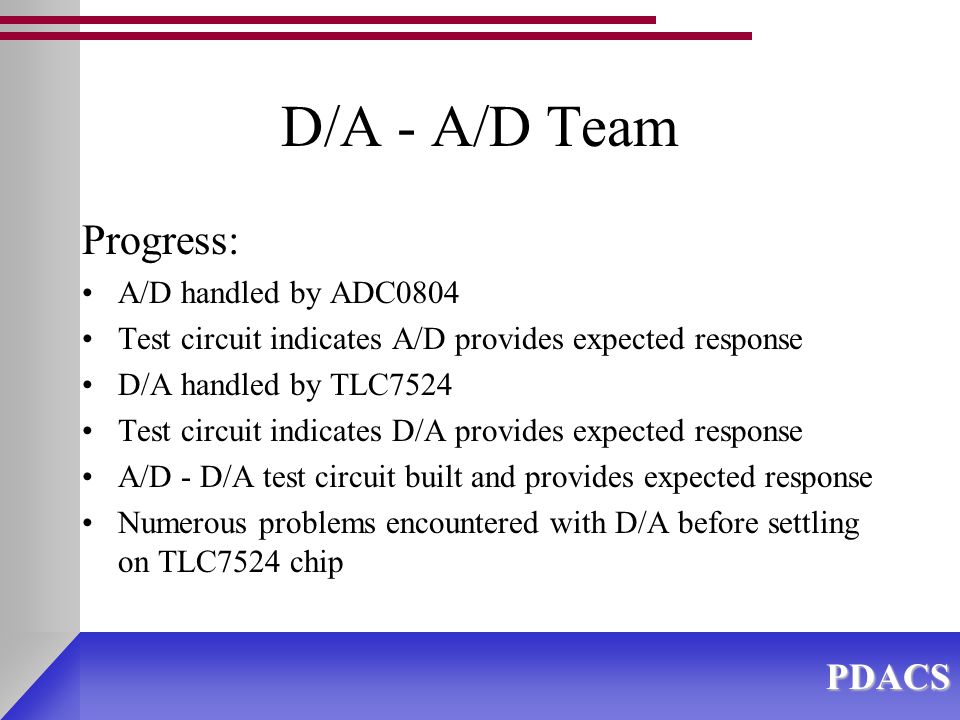 D/A - A/D Team

Progress:

• A/D handled by ADC0804
• Test circuit indicates A/D provides expected response
• D/A handled by TLC7524
• Test circuit indicates D/A provides expected response
• A/D - D/A test circuit built and provides expected response
• Numerous problems encountered with D/A before settling on TLC7524 chip

PDACS